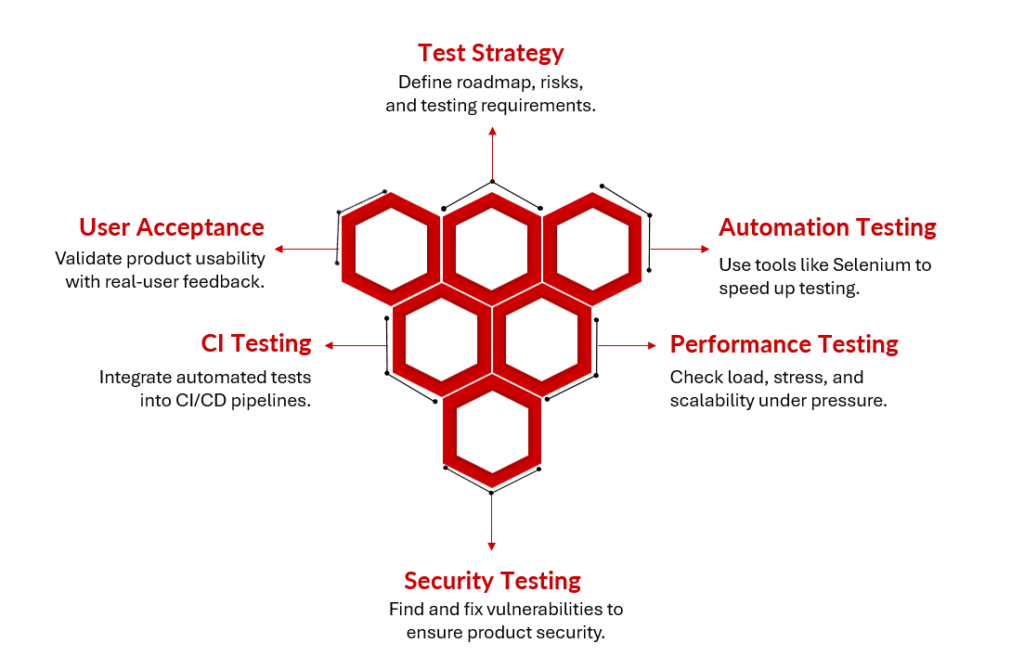 Test Strategy
Define roadmap, risks, and testing requirements.

User Acceptance
Validate product usability with real-user feedback.

Automation Testing
Use tools like Selenium to speed up testing.

CI Testing
Integrate automated tests into CI/CD pipelines.

Performance Testing
Check load, stress, and scalability under pressure.

Security Testing
Find and fix vulnerabilities to ensure product security.